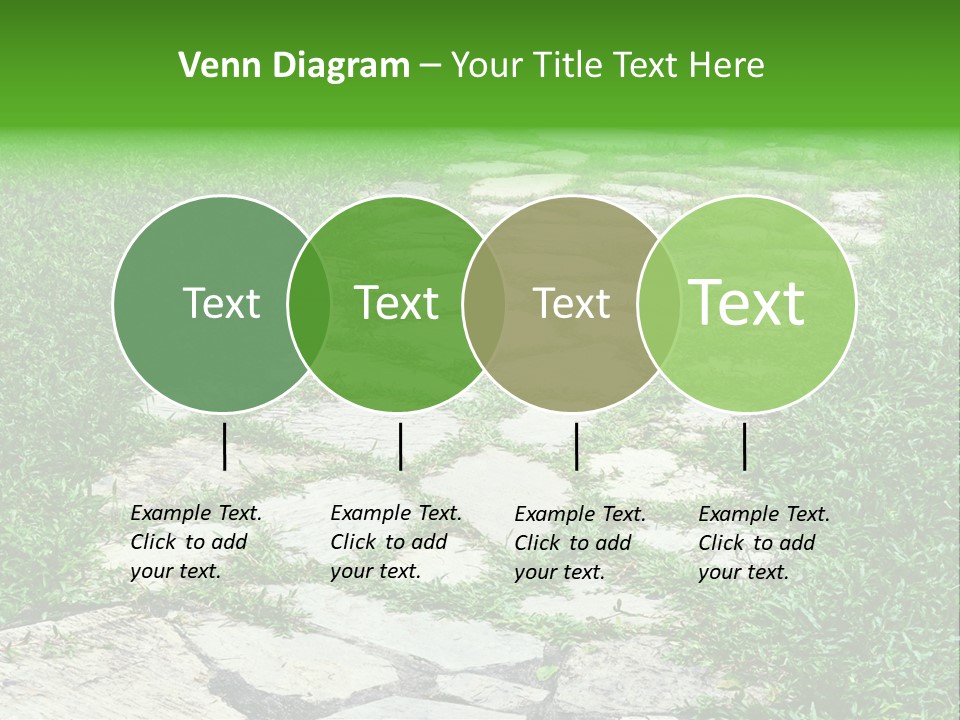 Venn Diagram – Your Title Text Here

Text

Text

Text

Text

Example Text. Click to add your text.

Example Text. Click to add your text.

Example Text. Click to add your text.

Example Text. Click to add your text.